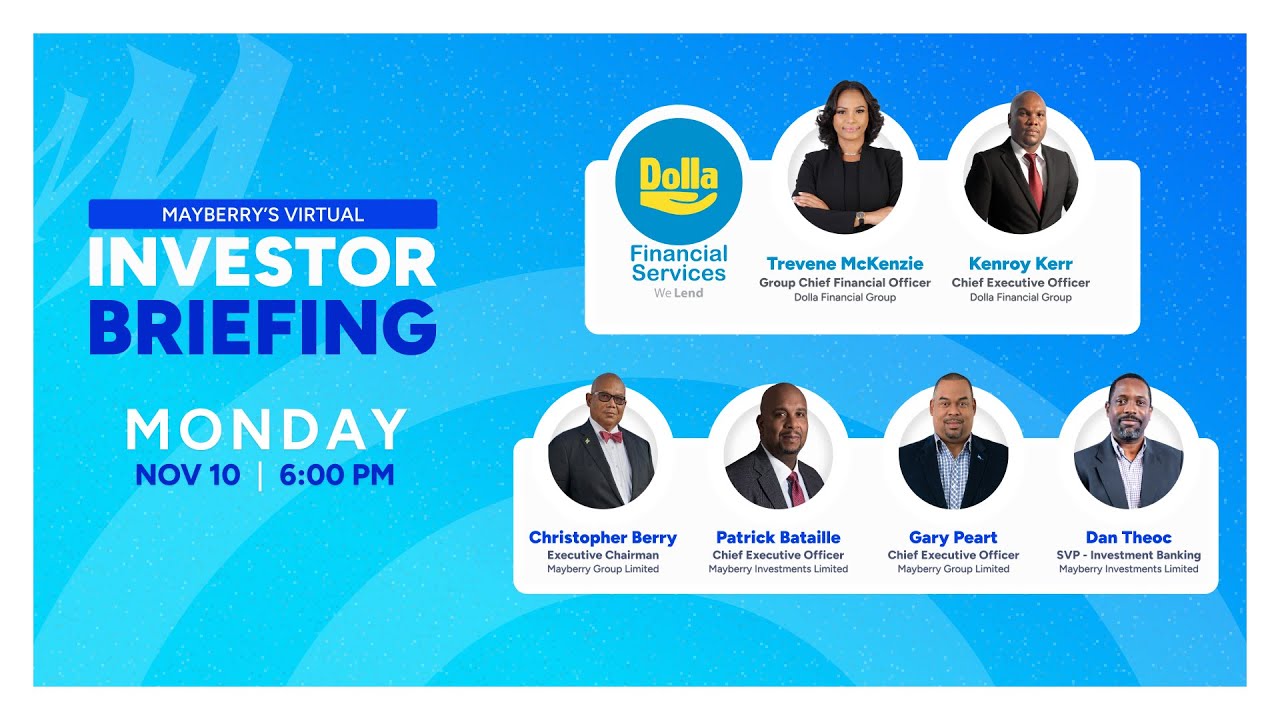 MAYBERRY'S VIRTUAL
INVESTOR
BRIEFING

MONDAY
NOV 10 | 6:00 PM

Dolla
Financial Services
We Lend

Trevene McKenzie
Group Chief Financial Officer
Dolla Financial Group

Kenroy Kerr
Chief Executive Officer
Dolla Financial Group

Christopher Berry
Executive Chairman
Mayberry Group Limited

Patrick Bataille
Chief Executive Officer
Mayberry Investments Limited

Gary Peart
Chief Executive Officer
Mayberry Group Limited

Dan Theoc
SVP - Investment Banking
Mayberry Investments Limited